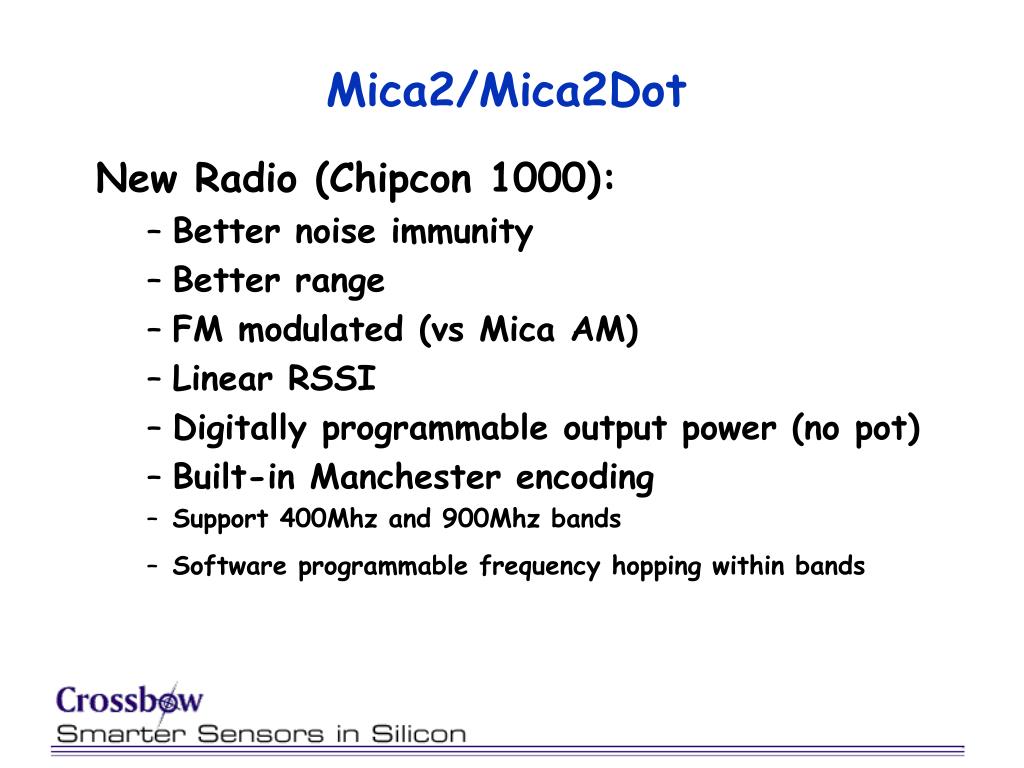 Mica2/Mica2Dot

New Radio (Chipcon 1000):

– Better noise immunity
– Better range
– FM modulated (vs Mica AM)
– Linear RSSI
– Digitally programmable output power (no pot)
– Built-in Manchester encoding
– Support 400Mhz and 900Mhz bands
– Software programmable frequency hopping within bands

Crossbow
Smarter Sensors in Silicon